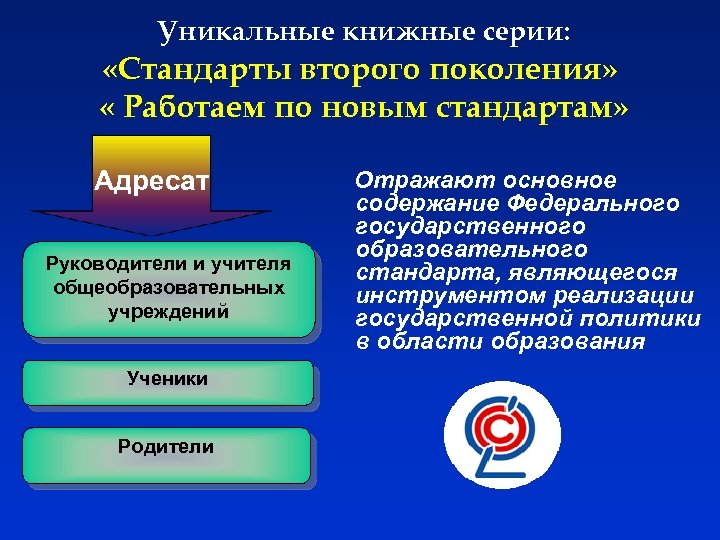 Уникальные книжные серии:
«Стандарты второго поколения»
« Работаем по новым стандартам»

Адресат

Руководители и учителя общеобразовательных учреждений

Ученики

Родители

Отражают основное содержание Федерального государственного образовательного стандарта, являющегося инструментом реализации государственной политики в области образования